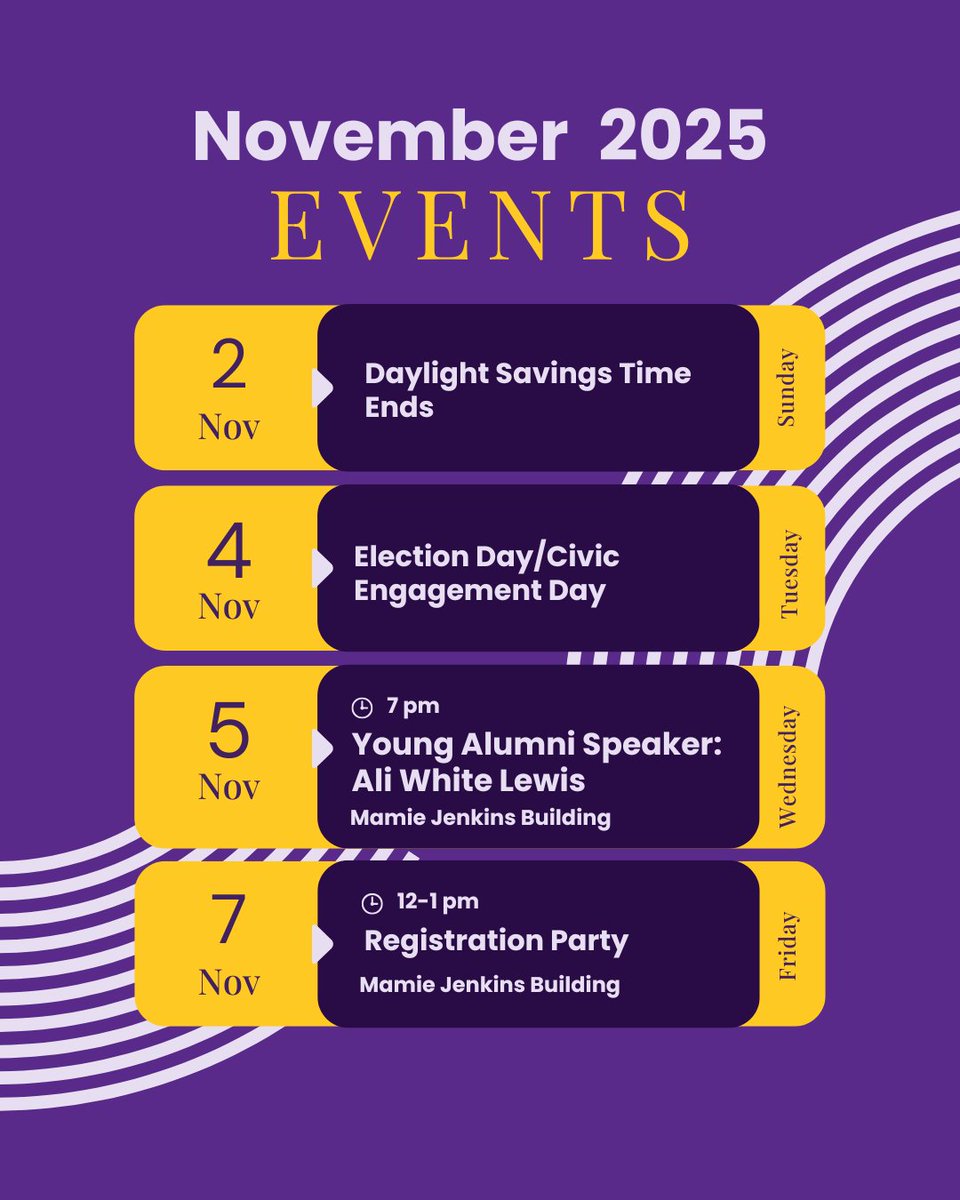 November 2025
EVENTS

2
Nov
Daylight Savings Time Ends
Sunday

4
Nov
Election Day/Civic Engagement Day
Tuesday

5
Nov
7 pm
Young Alumni Speaker: Ali White Lewis
Mamie Jenkins Building
Wednesday

7
Nov
12-1 pm
Registration Party
Mamie Jenkins Building
Friday